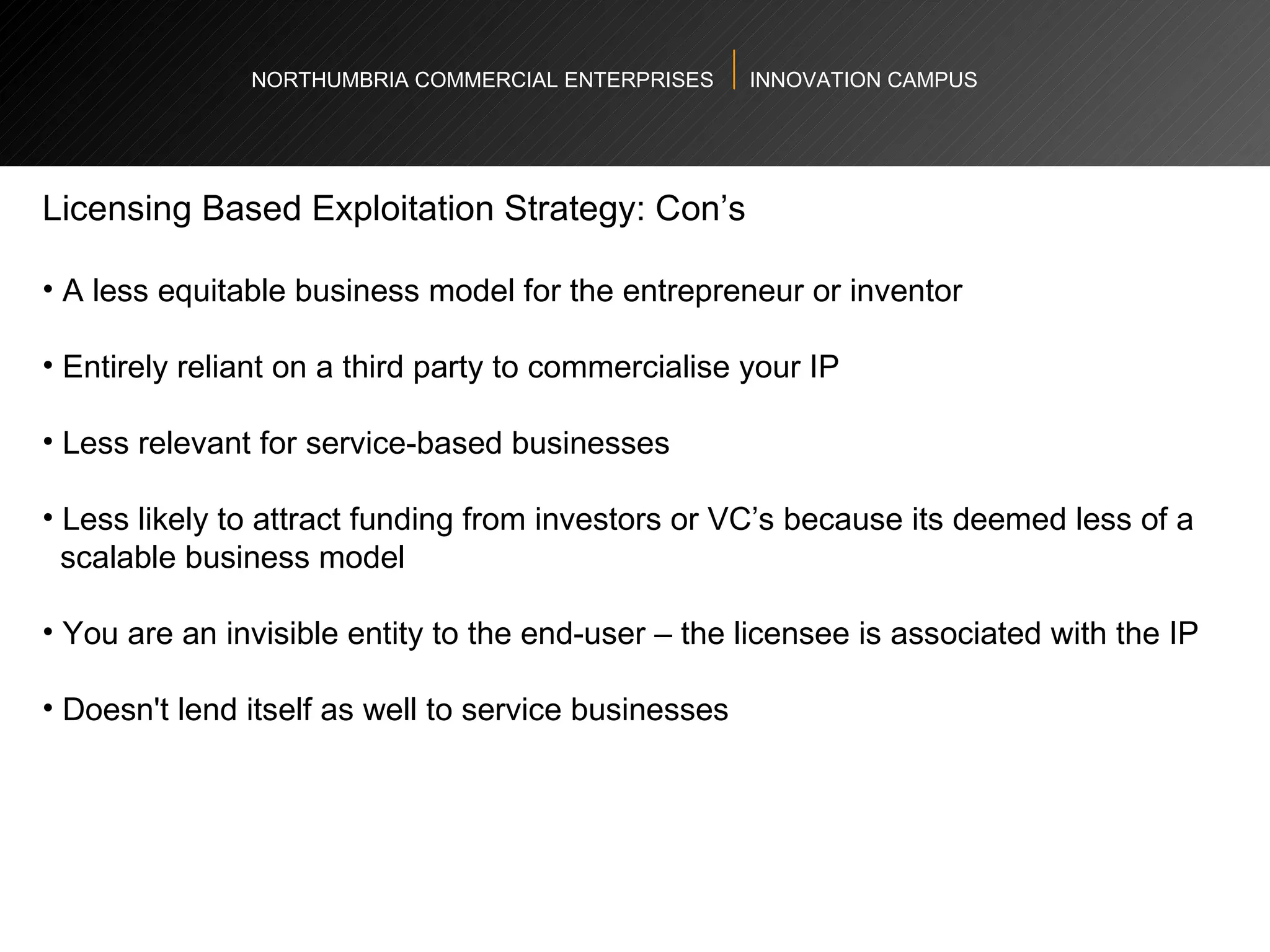 NORTHUMBRIA COMMERCIAL ENTERPRISES | INNOVATION CAMPUS

Licensing Based Exploitation Strategy: Con’s

• A less equitable business model for the entrepreneur or inventor

• Entirely reliant on a third party to commercialise your IP

• Less relevant for service-based businesses

• Less likely to attract funding from investors or VC’s because its deemed less of a scalable business model

• You are an invisible entity to the end-user – the licensee is associated with the IP

• Doesn't lend itself as well to service businesses